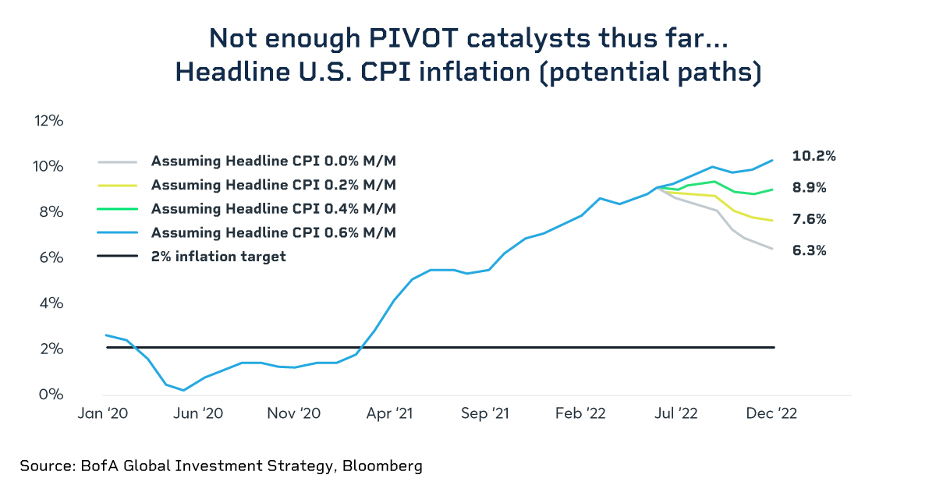 Not enough PIVOT catalysts thus far...
Headline U.S. CPI inflation (potential paths)

12%
10%
8%
6%
4%
2%
0%

Assuming Headline CPI 0.0% M/M
Assuming Headline CPI 0.2% M/M
Assuming Headline CPI 0.4% M/M
Assuming Headline CPI 0.6% M/M
2% inflation target

10.2%
8.9%
7.6%
6.3%

Jan '20
Jun '20
Nov '20
Apr '21
Sep '21
Feb '22
Jul '22
Dec '22

Source: BofA Global Investment Strategy, Bloomberg